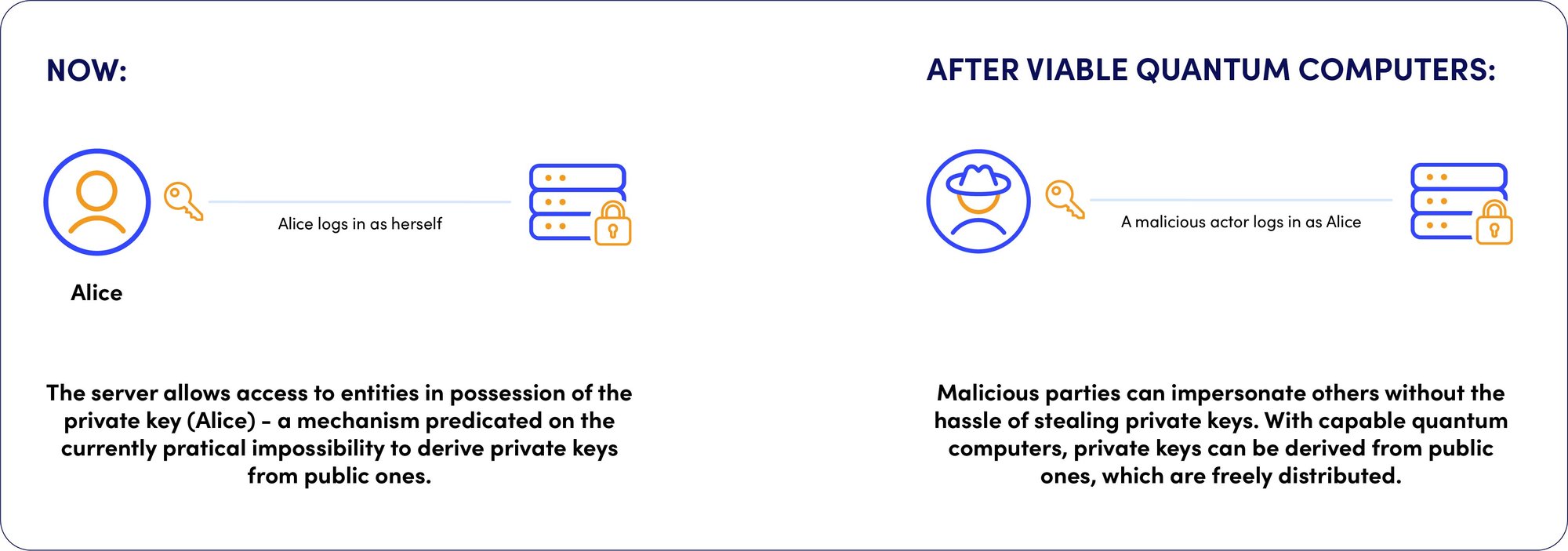 NOW:

Alice logs in as herself

Alice

The server allows access to entities in possession of the private key (Alice) - a mechanism predicated on the currently pratical impossibility to derive private keys from public ones.

AFTER VIABLE QUANTUM COMPUTERS:

A malicious actor logs in as Alice

Malicious parties can impersonate others without the hassle of stealing private keys. With capable quantum computers, private keys can be derived from public ones, which are freely distributed.